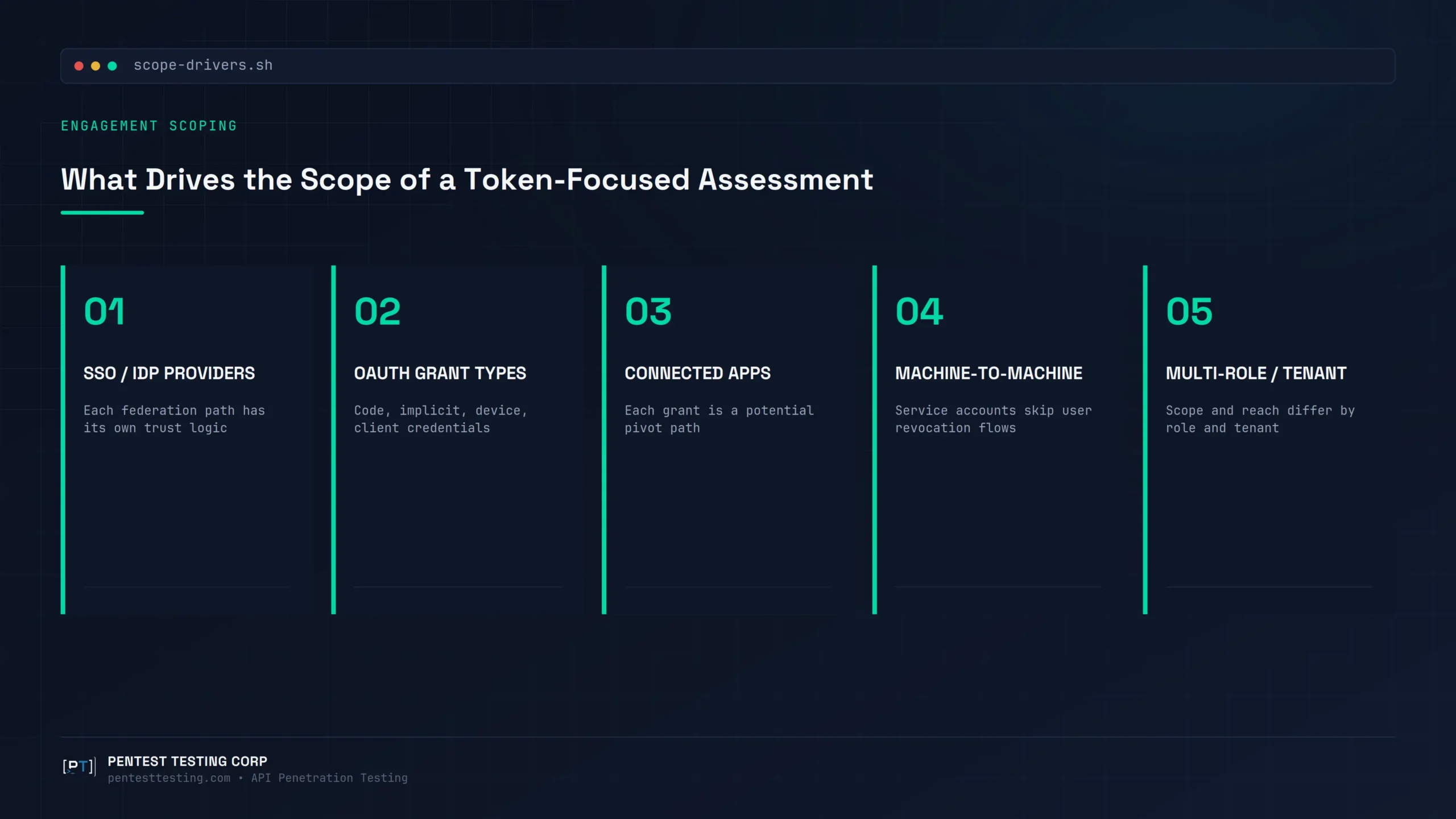 scope-drivers.sh

ENGAGEMENT SCOPING

What Drives the Scope of a Token-Focused Assessment

01

SSO / IDP PROVIDERS

Each federation path has its own trust logic

02

OAUTH GRANT TYPES

Code, implicit, device, client credentials

03

CONNECTED APPS

Each grant is a potential pivot path

04

MACHINE-TO-MACHINE

Service accounts skip user revocation flows

05

MULTI-ROLE / TENANT

Scope and reach differ by role and tenant

[PT]

PENTEST TESTING CORP

pentesttesting.com • API Penetration Testing